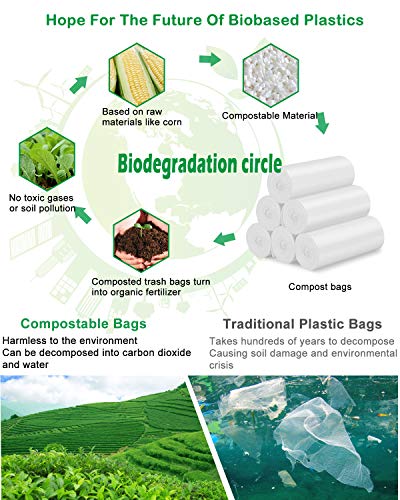 Hope For The Future Of Biobased Plastics

Based on raw materials like corn

Compostable Material

Biodegradation circle

No toxic gases or soil pollution

Composted trash bags turn into organic fertilizer

Compost bags

Compostable Bags

Harmless to the environment
Can be decomposed into carbon dioxide and water

Traditional Plastic Bags

Takes hundreds of years to decompose
Causing soil damage and environmental crisis